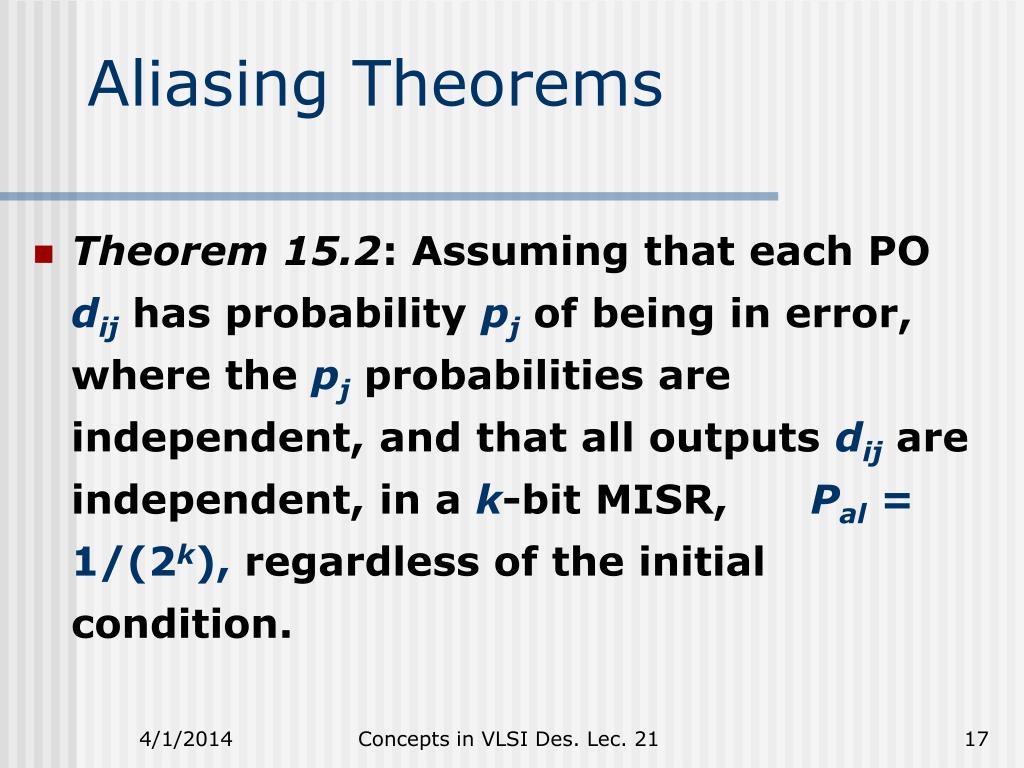 Aliasing Theorems

Theorem 15.2: Assuming that each PO $d_{ij}$ has probability $p_j$ of being in error, where the $p_j$ probabilities are independent, and that all outputs $d_{ij}$ are independent, in a $k$-bit MISR, $P_{al} = 1/(2^k)$, regardless of the initial condition.

4/1/2014

Concepts in VLSI Des. Lec. 21

17